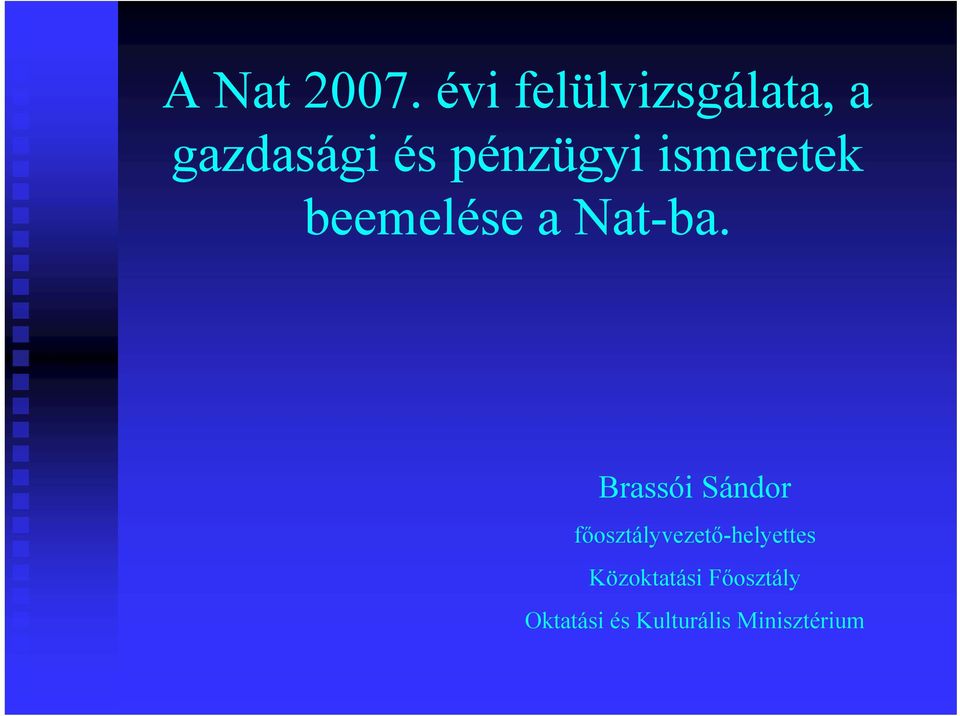 A Nat 2007. évi felülvizsgálata, a gazdasági és pénzügyi ismeretek beemelése a Nat-ba.

Brassói Sándor

főosztályvezető-helyettes

Közoktatási Főosztály

Oktatási és Kulturális Minisztérium